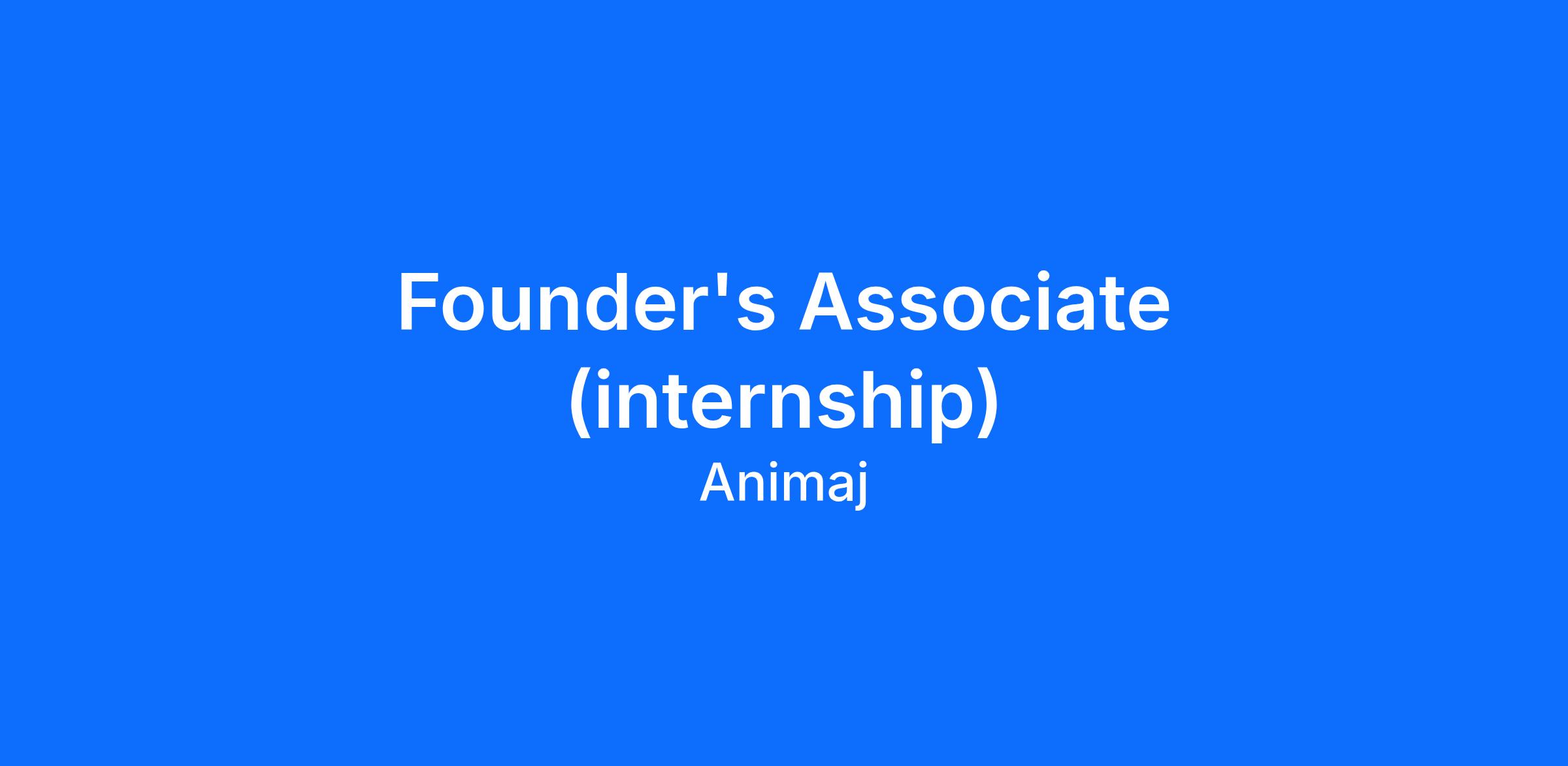 Founder's Associate (internship)

Animaj